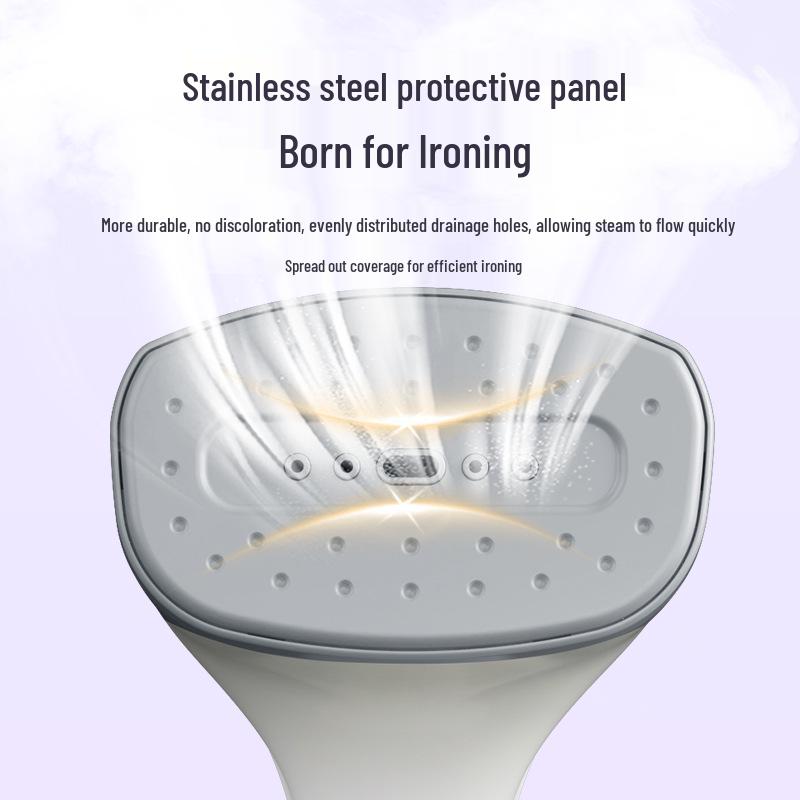 Stainless steel protective panel
Born for Ironing

More durable, no discoloration, evenly distributed drainage holes, allowing steam to flow quickly

Spread out coverage for efficient ironing